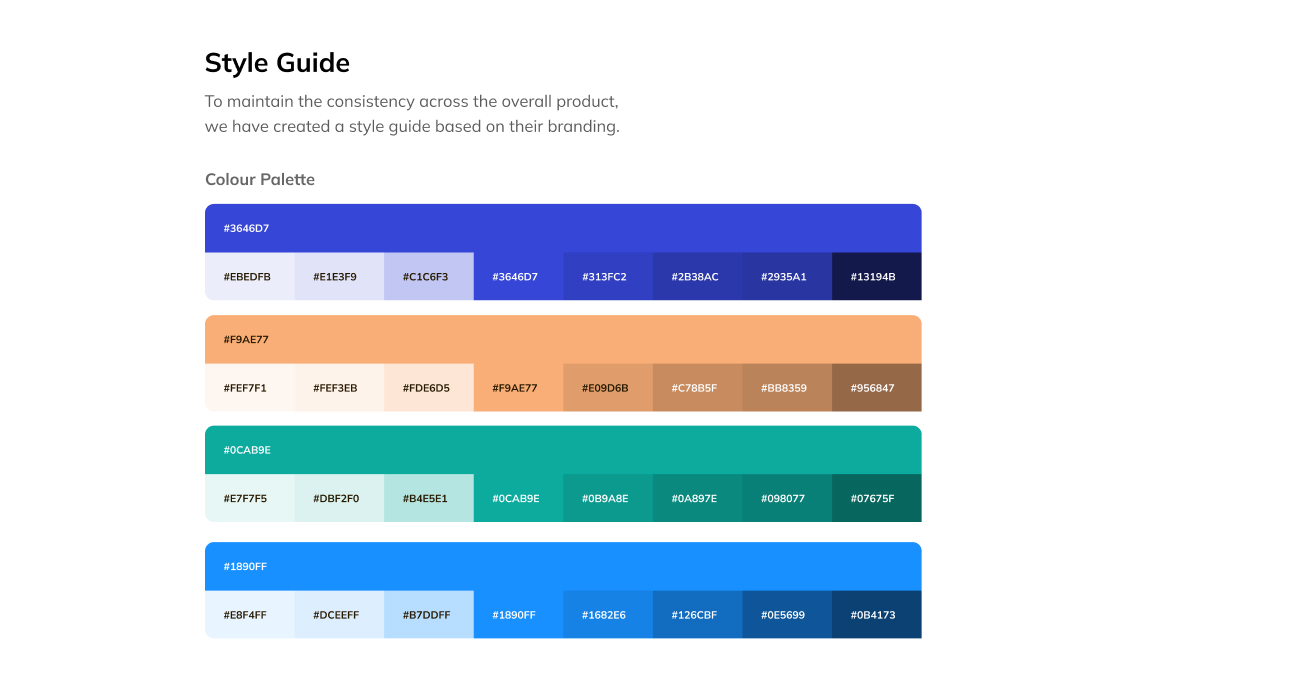 Style Guide

To maintain the consistency across the overall product, we have created a style guide based on their branding.

Colour Palette

#3646D7

#EBEDFB
#E1E3F9
#C1C6F3
#3646D7
#313FC2
#2B38AC
#2935A1
#13194B

#F9AE77

#FEF7F1
#FEF3EB
#FDE6D5
#F9AE77
#E09D6B
#C78B5F
#BB8359
#956847

#0CAB9E

#E7F7F5
#DBF2F0
#B4E5E1
#0CAB9E
#0B9A8E
#0A897E
#098077
#07675F

#1890FF

#E8F4FF
#DCEEFF
#B7DDFF
#1890FF
#1682E6
#126CBF
#0E5699
#0B4173